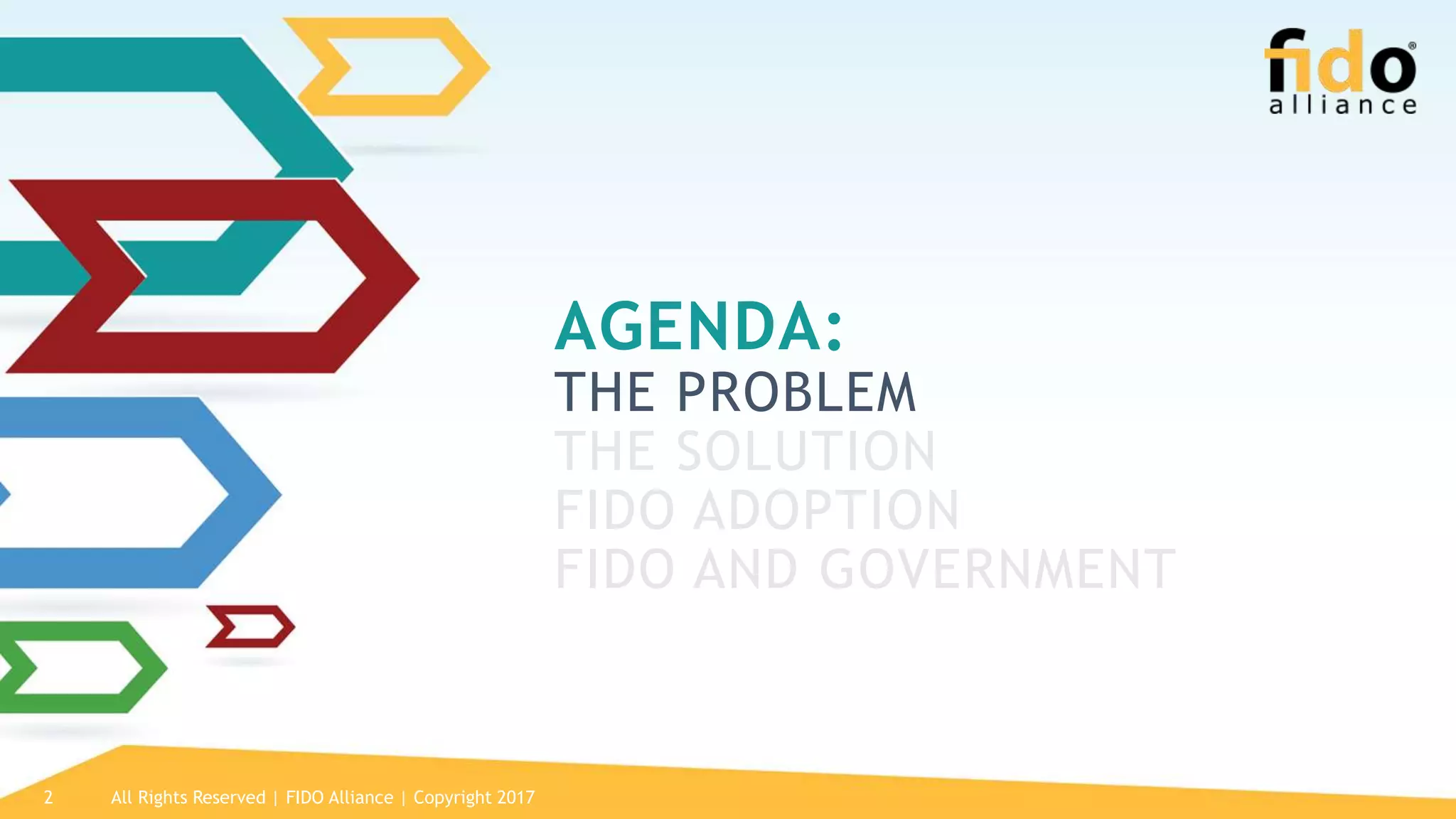 fido® alliance

AGENDA:
THE PROBLEM
THE SOLUTION
FIDO ADOPTION
FIDO AND GOVERNMENT

2 All Rights Reserved | FIDO Alliance | Copyright 2017